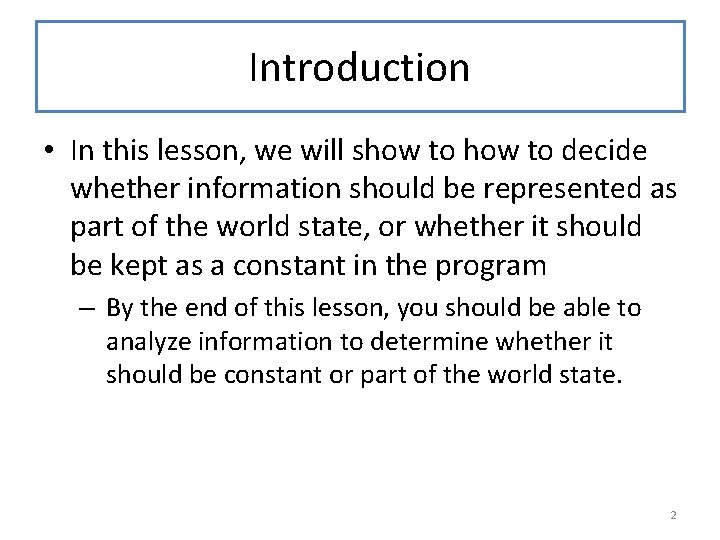 Introduction

• In this lesson, we will show to how to decide whether information should be represented as part of the world state, or whether it should be kept as a constant in the program

– By the end of this lesson, you should be able to analyze information to determine whether it should be constant or part of the world state.

2